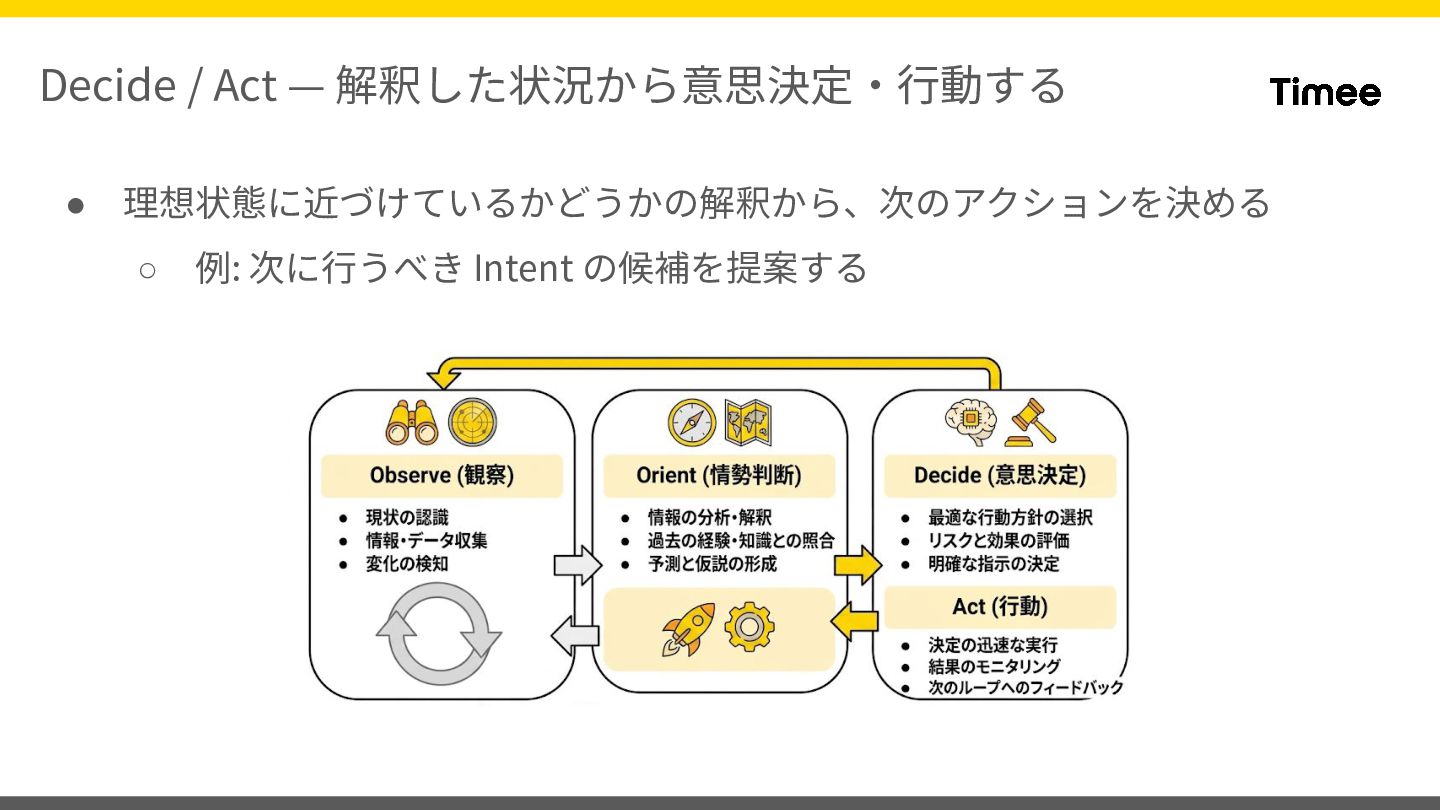 Decide / Act — 解釈した状況から意思決定・行動する

Timee

● 理想状態に近づけているかどうかの解釈から、次のアクションを決める
○ 例: 次に行うべき Intent の候補を提案する

Observe (観察)
● 現状の認識
● 情報・データ収集
● 変化の検知

Orient (情勢判断)
● 情報の分析・解釈
● 過去の経験・知識との照合
● 予測と仮説の形成

Decide (意思決定)
● 最適な行動方針の選択
● リスクと効果の評価
● 明確な指示の決定

Act (行動)
● 決定の迅速な実行
● 結果のモニタリング
● 次のループへのフィードバック